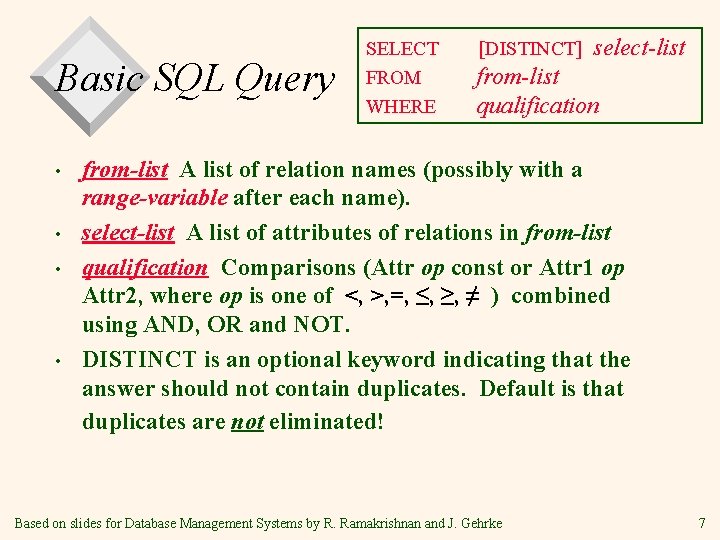 Basic SQL Query

SELECT [DISTINCT] select-list
FROM from-list
WHERE qualification

• from-list A list of relation names (possibly with a range-variable after each name).

• select-list A list of attributes of relations in from-list

• qualification Comparisons (Attr op const or Attr1 op Attr2, where op is one of $<, >, =, \leq, \geq, \neq$ ) combined using AND, OR and NOT.

• DISTINCT is an optional keyword indicating that the answer should not contain duplicates. Default is that duplicates are not eliminated!

Based on slides for Database Management Systems by R. Ramakrishnan and J. Gehrke 7